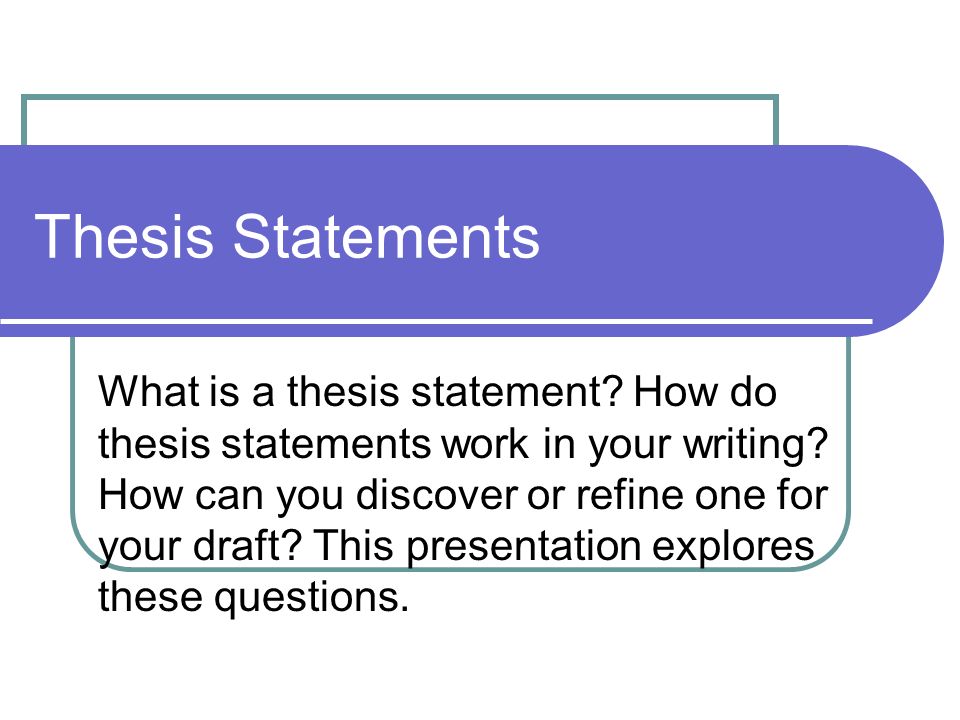 Thesis Statements

What is a thesis statement? How do thesis statements work in your writing? How can you discover or refine one for your draft? This presentation explores these questions.